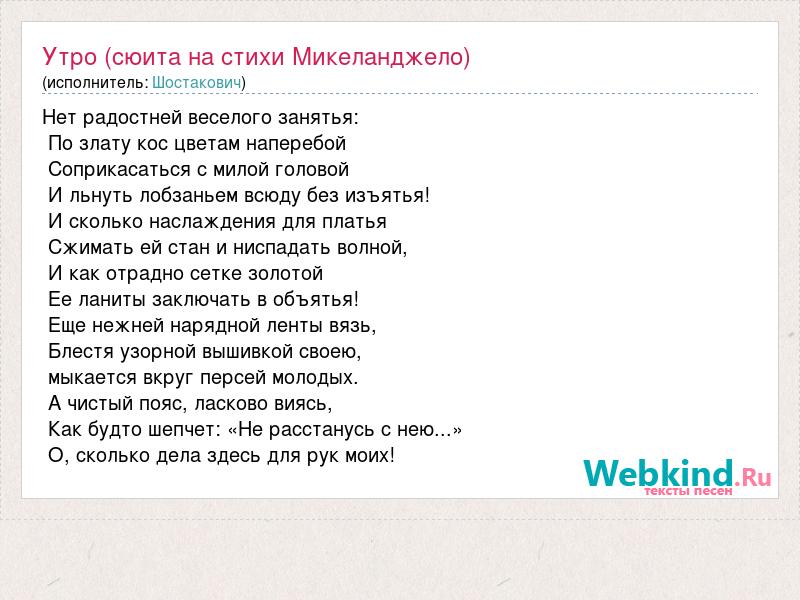 Утро (сюита на стихи Микеланджело)
(исполнитель: Шостакович)

Нет радостней веселого занятья:
По злату кос цветам наперебой
Соприкасаться с милой головой
И льнуть лобзаньем всюду без изъятья!
И сколько наслаждения для платья
Сжимать ей стан и ниспадать волной,
И как отрадно сетке золотой
Ее ланиты заключать в объятья!
Еще нежней нарядной ленты вязь,
Блестя узорной вышивкой своею,
мыкается вкруг персей молодых.
А чистый пояс, ласково виясь,
Как будто шепчет: «Не расстанусь с нею...»
О, сколько дела здесь для рук моих!

Webkind.Ru
тексты песен